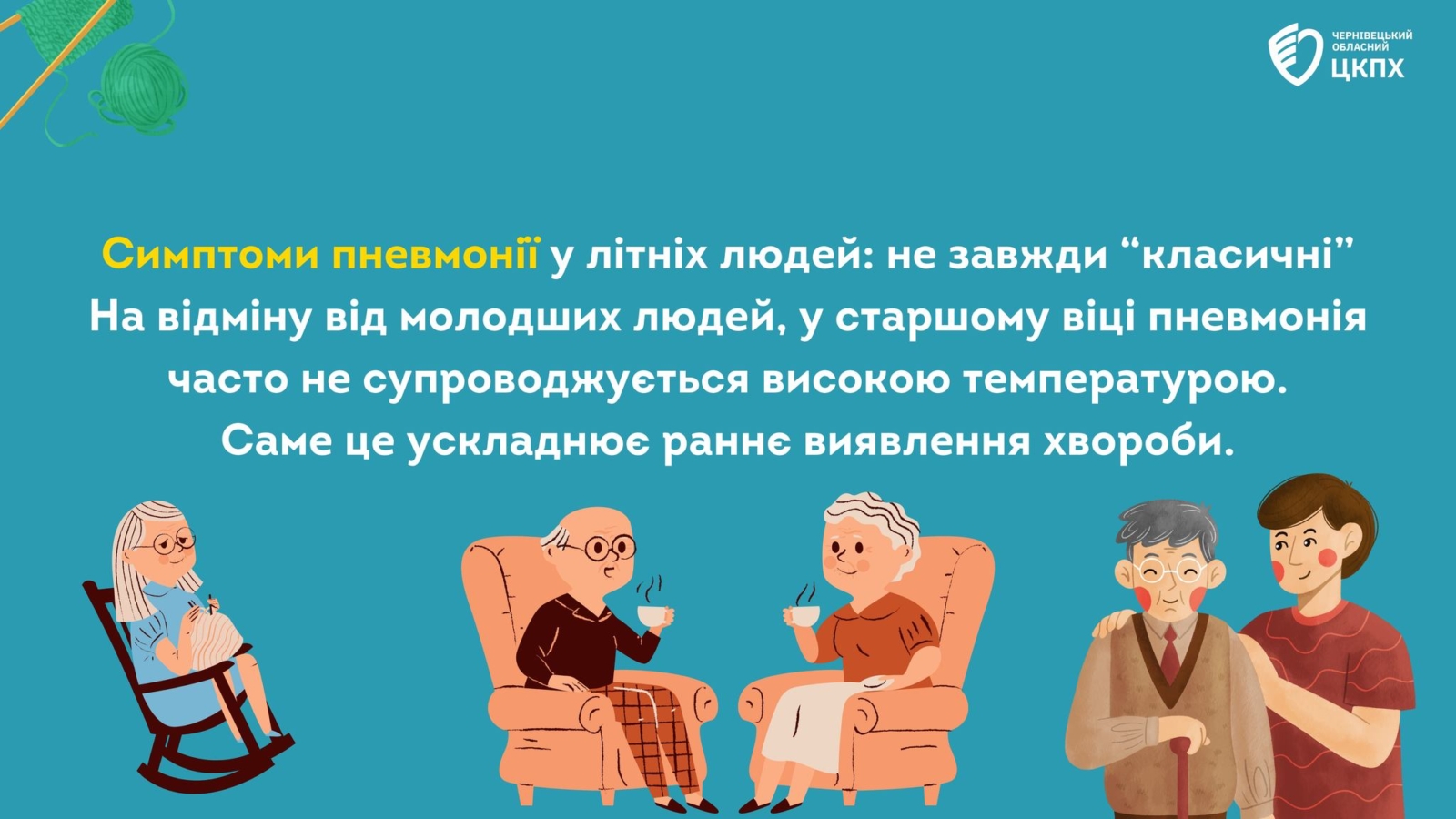 ЧЕРНІВЕЦЬКИЙ ОБЛАСНИЙ ЦКПХ

Симптоми пневмонії у літніх людей: не завжди “класичні”
На відміну від молодших людей, у старшому віці пневмонія часто не супроводжується високою температурою. Саме це ускладнює раннє виявлення хвороби.